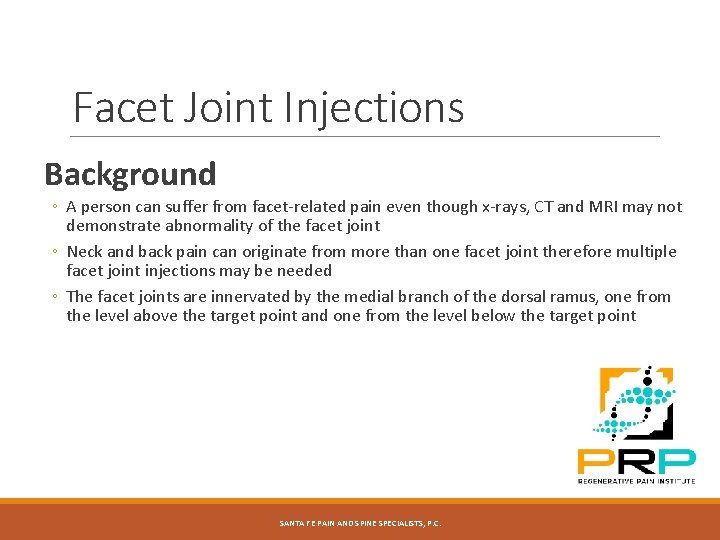 Facet Joint Injections

Background

◦ A person can suffer from facet-related pain even though x-rays, CT and MRI may not demonstrate abnormality of the facet joint

◦ Neck and back pain can originate from more than one facet joint therefore multiple facet joint injections may be needed

◦ The facet joints are innervated by the medial branch of the dorsal ramus, one from the level above the target point and one from the level below the target point

PRP
REGENERATIVE PAIN INSTITUTE

SANTA FE PAIN AND SPINE SPECIALISTS, P.C.